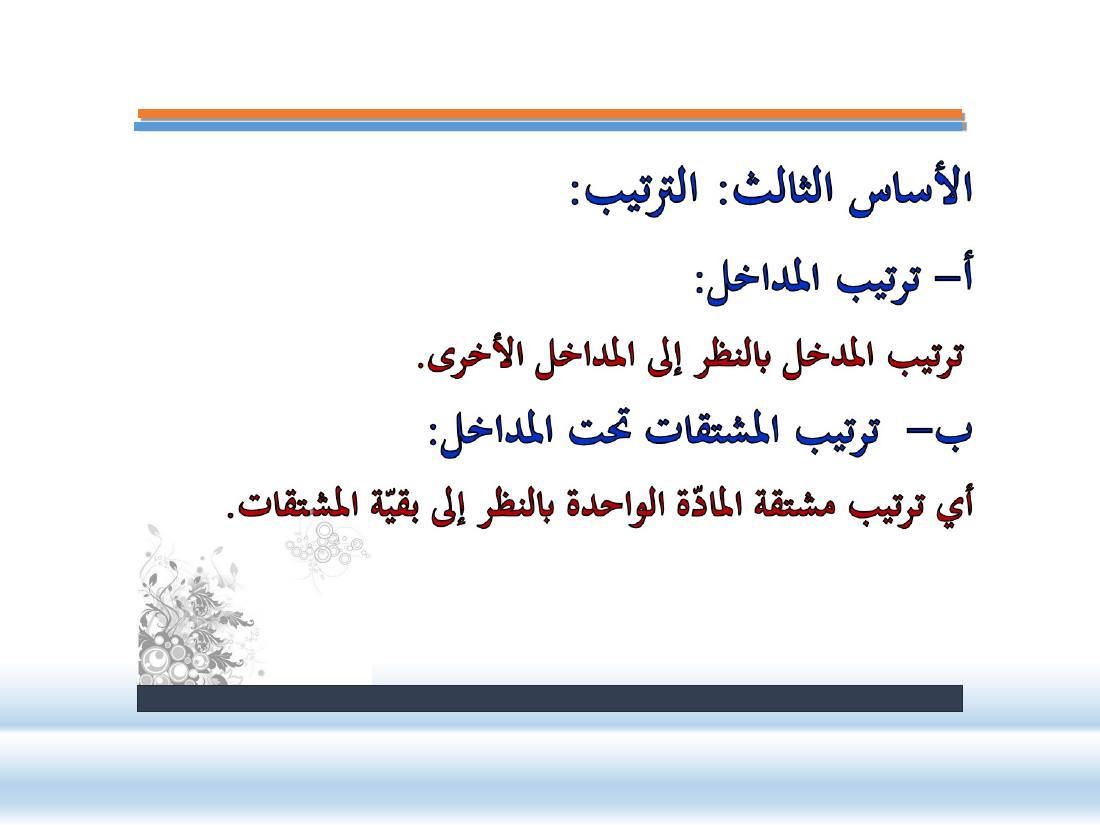 الأساس الثالث: الترتيب:

أ– ترتيب المداخل:

ترتيب المدخل بالنظر إلى المداخل الأخرى.

ب– ترتيب المشتقات تحت المداخل:

أي ترتيب مشتقة المادّة الواحدة بالنظر إلى بقيّة المشتقات.